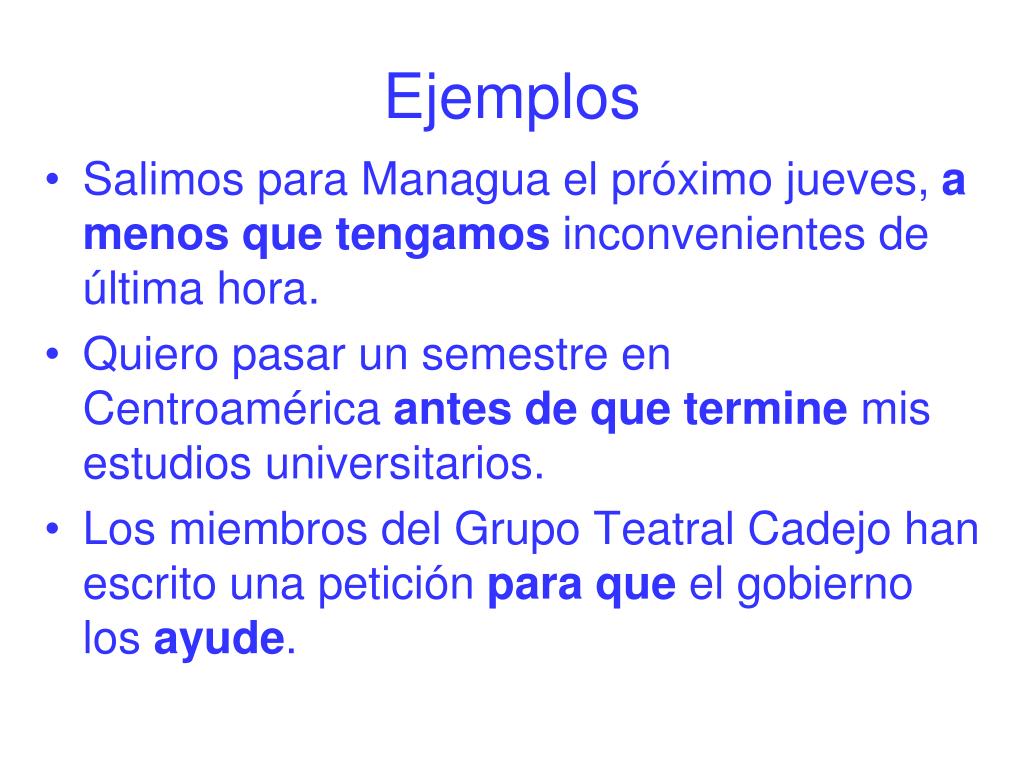 Ejemplos

• Salimos para Managua el próximo jueves, a menos que tengamos inconvenientes de última hora.
• Quiero pasar un semestre en Centroamérica antes de que termine mis estudios universitarios.
• Los miembros del Grupo Teatral Cadejo han escrito una petición para que el gobierno los ayude.